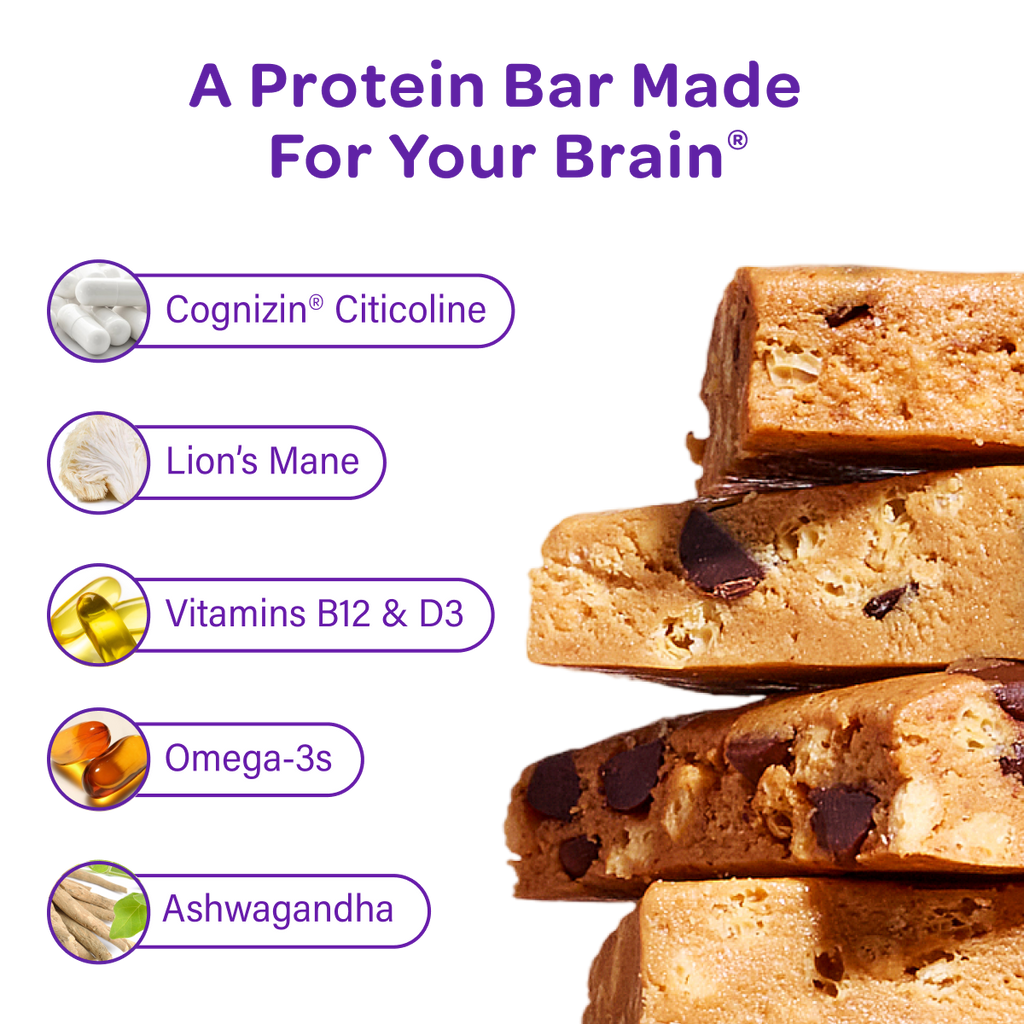 A Protein Bar Made For Your Brain®

Cognizin® Citicoline

Lion's Mane

Vitamins B12 & D3

Omega-3s

Ashwagandha